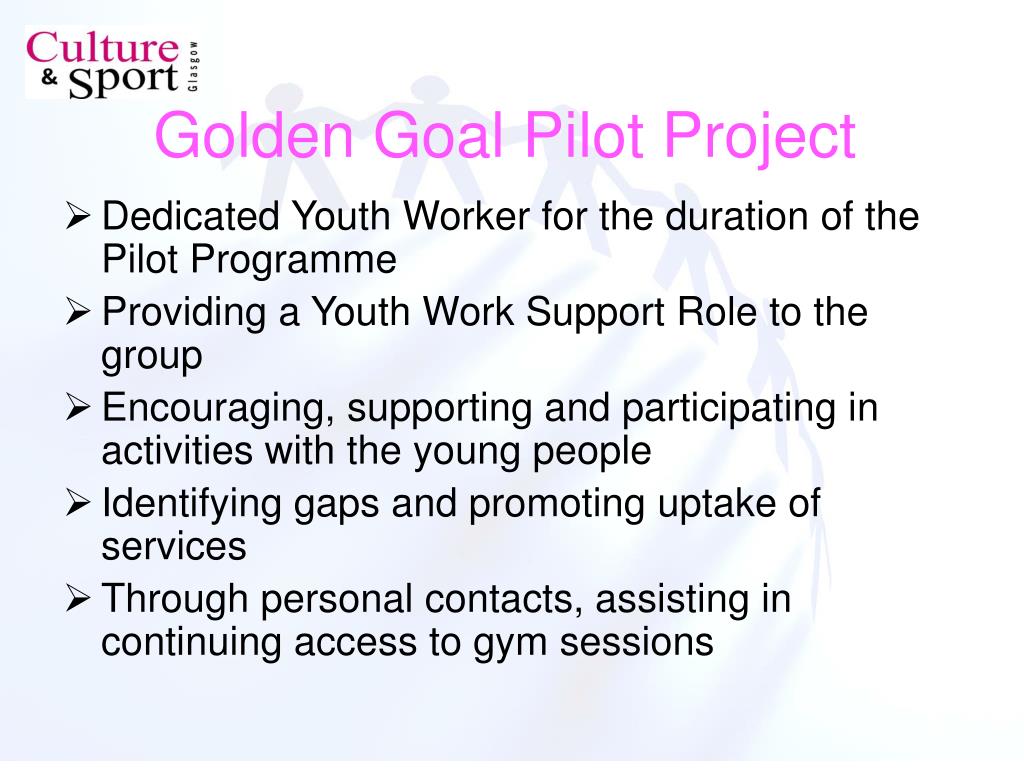 Culture & Sport Glasgow

Golden Goal Pilot Project

➢ Dedicated Youth Worker for the duration of the Pilot Programme
➢ Providing a Youth Work Support Role to the group
➢ Encouraging, supporting and participating in activities with the young people
➢ Identifying gaps and promoting uptake of services
➢ Through personal contacts, assisting in continuing access to gym sessions